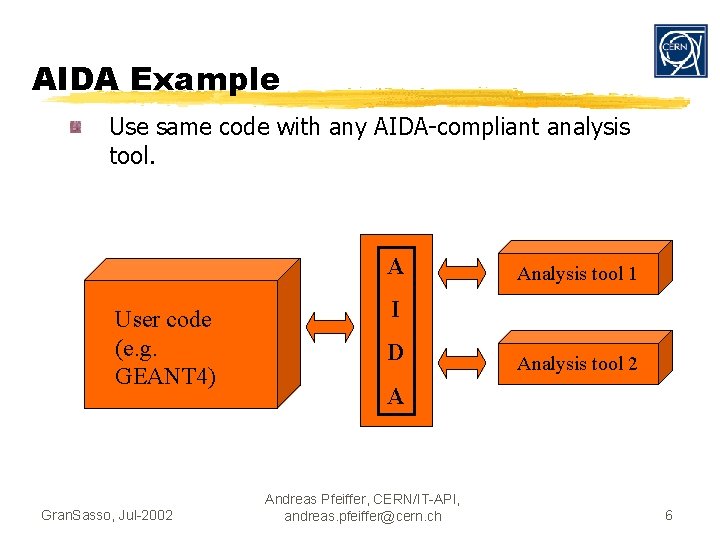 CERN

AIDA Example

Use same code with any AIDA-compliant analysis tool.

User code
(e.g.
GEANT4)

A
I
D
A

Analysis tool 1

Analysis tool 2

GranSasso, Jul-2002

Andreas Pfeiffer, CERN/IT-API,
andreas.pfeiffer@cern.ch

6